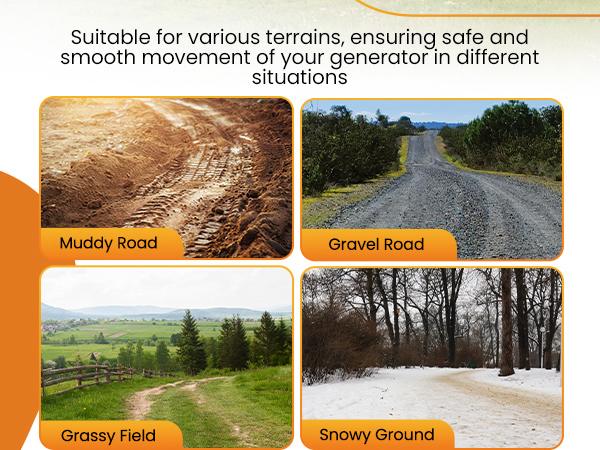 Suitable for various terrains, ensuring safe and smooth movement of your generator in different situations

Muddy Road

Gravel Road

Grassy Field

Snowy Ground